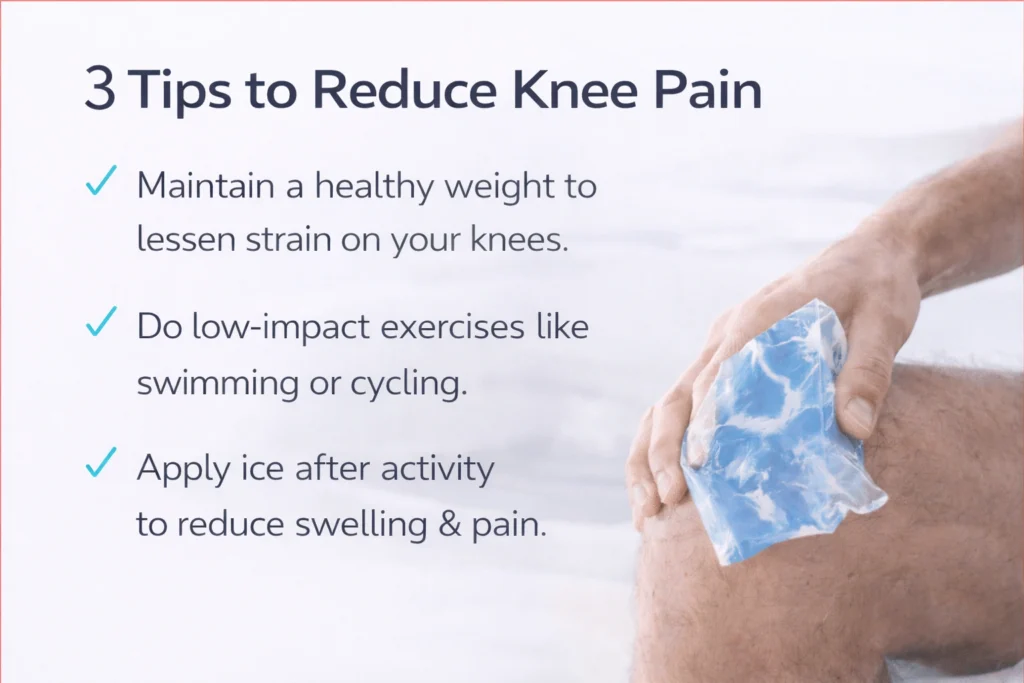 3 Tips to Reduce Knee Pain

✓ Maintain a healthy weight to lessen strain on your knees.

✓ Do low-impact exercises like swimming or cycling.

✓ Apply ice after activity to reduce swelling & pain.